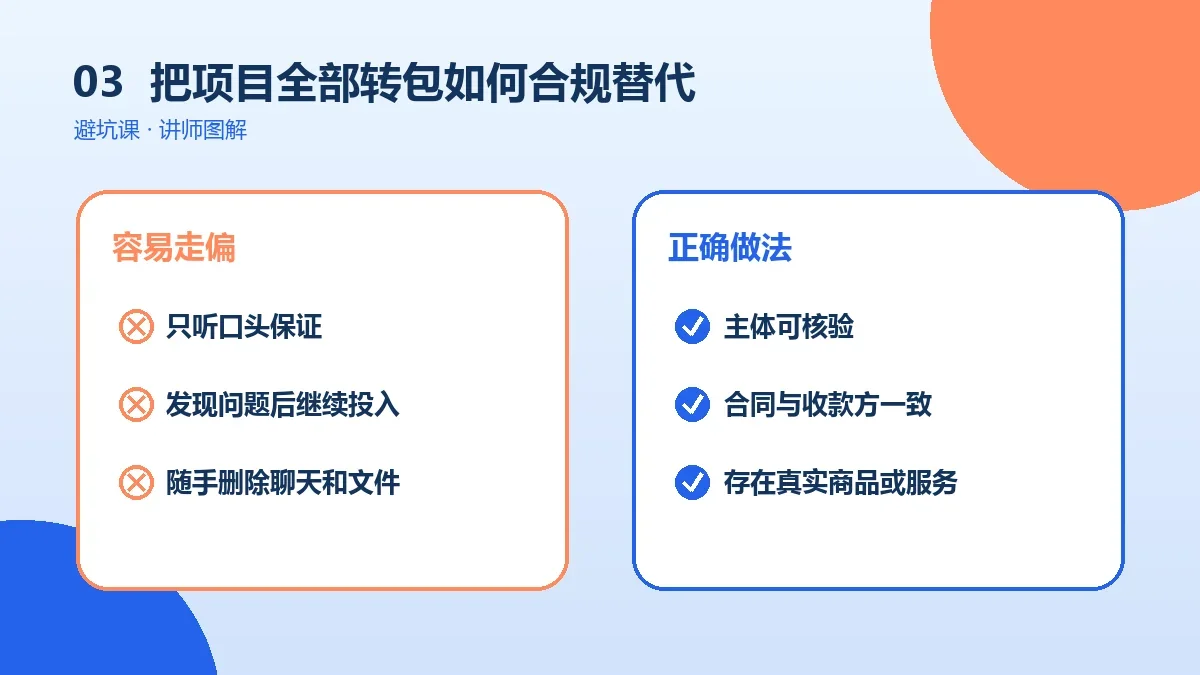 03 把项目全部转包如何合规替代

避坑课 · 讲师图解

容易走偏

只听口头保证

发现问题后继续投入

随手删除聊天和文件

正确做法

主体可核验

合同与收款方一致

存在真实商品或服务